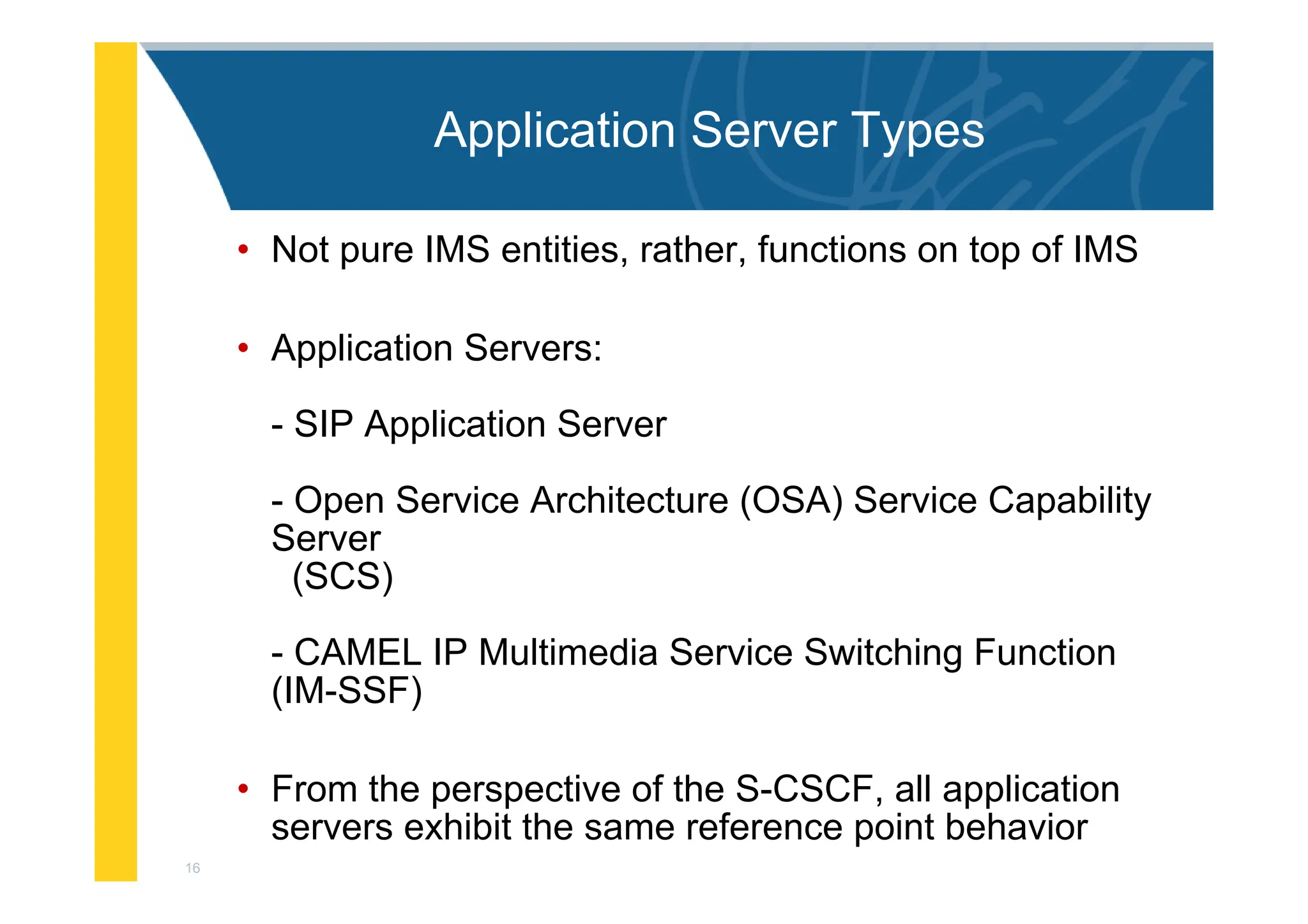 Application Server Types

• Not pure IMS entities, rather, functions on top of IMS

• Application Servers:

- SIP Application Server

- Open Service Architecture (OSA) Service Capability Server (SCS)

- CAMEL IP Multimedia Service Switching Function (IM-SSF)

• From the perspective of the S-CSCF, all application servers exhibit the same reference point behavior

16